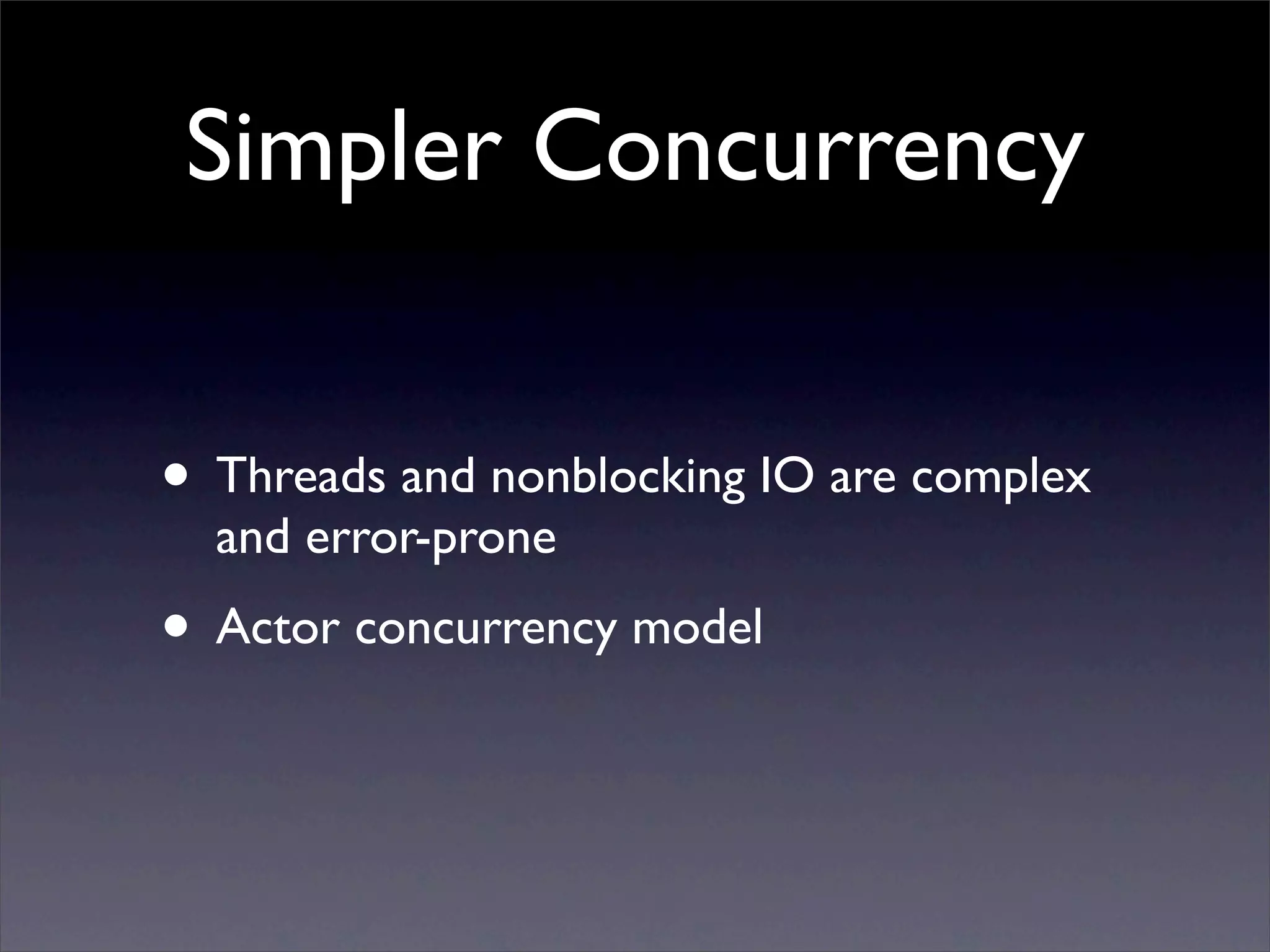 Simpler Concurrency

• Threads and nonblocking IO are complex and error-prone

• Actor concurrency model